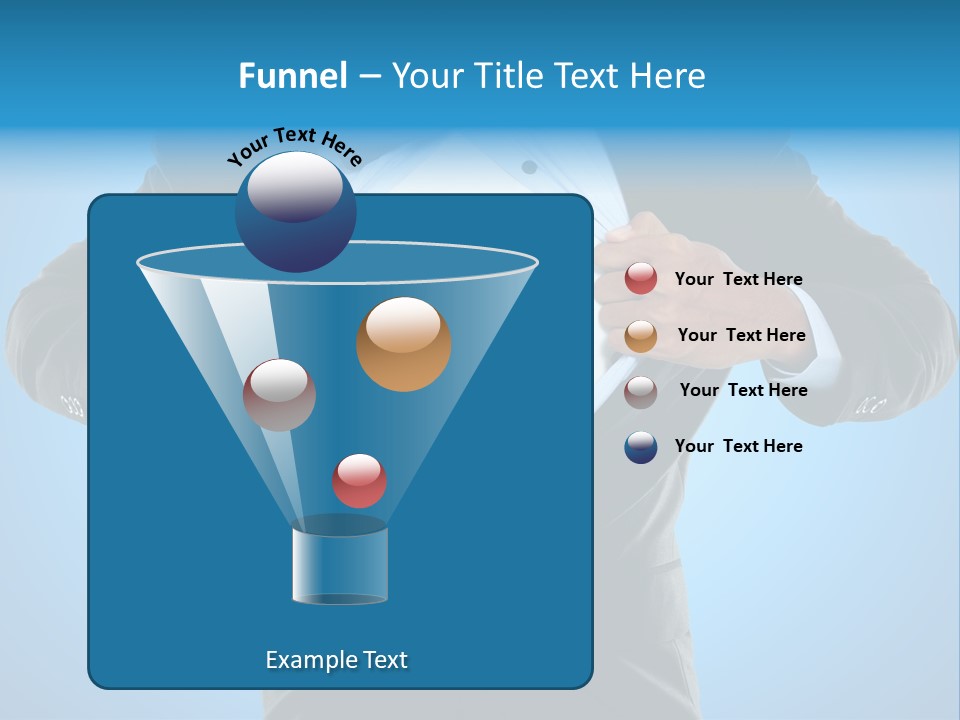 Funnel – Your Title Text Here

Your Text Here

Your Text Here

Your Text Here

Your Text Here

Your Text Here

Example Text